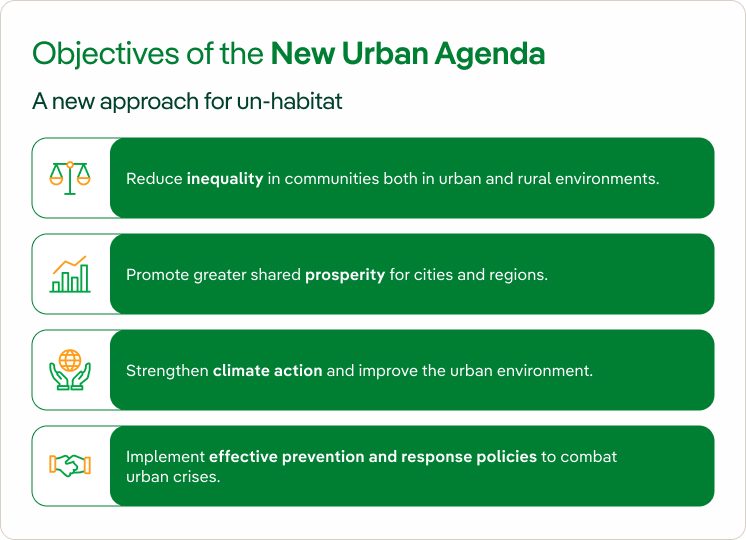 Objectives of the New Urban Agenda

A new approach for un-habitat

Reduce inequality in communities both in urban and rural environments.

Promote greater shared prosperity for cities and regions.

Strengthen climate action and improve the urban environment.

Implement effective prevention and response policies to combat urban crises.